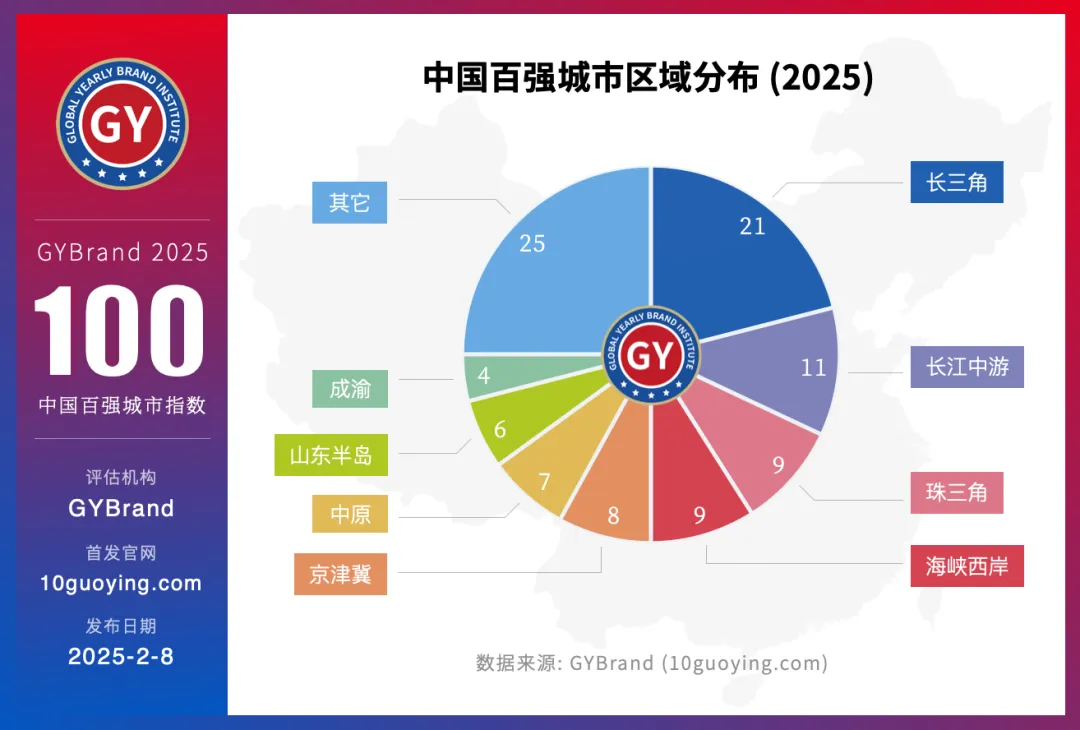 GLOBAL YEARLY BRAND INSTITUTE
GY

GYBrand 2025
100
中国百强城市指数

评估机构
GYBrand

首发官网
10guoying.com

发布日期
2025-2-8

中国百强城市区域分布 (2025)

长三角 21
长江中游 11
珠三角 9
海峡西岸 9
京津冀 8
中原 7
山东半岛 6
成渝 4
其它 25

GLOBAL YEARLY BRAND INSTITUTE
GY

数据来源: GYBrand (10guoying.com)